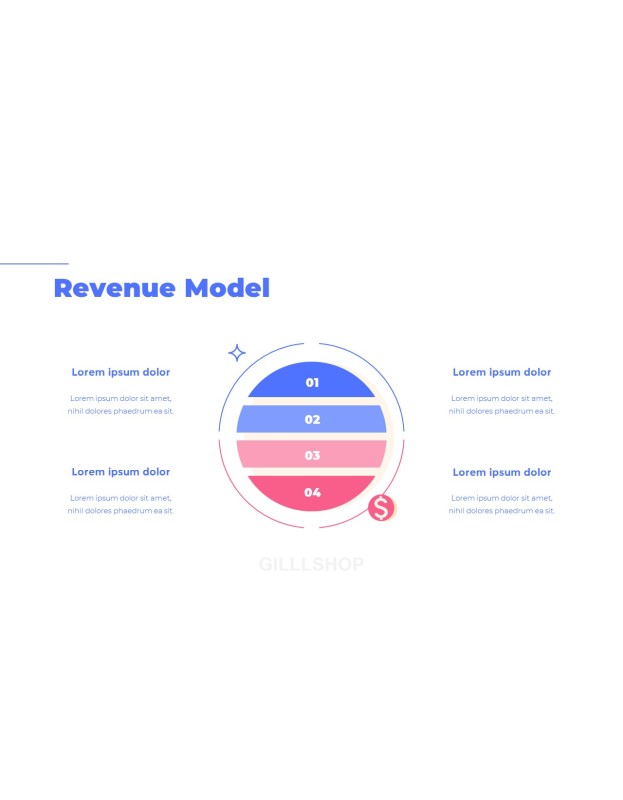 Revenue Model

Lorem ipsum dolor

Lorem ipsum dolor sit amet, nihil dolores phaedrum ea sit.

Lorem ipsum dolor

Lorem ipsum dolor sit amet, nihil dolores phaedrum ea sit.

01
02
03
04

$

Lorem ipsum dolor

Lorem ipsum dolor sit amet, nihil dolores phaedrum ea sit.

Lorem ipsum dolor

Lorem ipsum dolor sit amet, nihil dolores phaedrum ea sit.

GILLLSHOP